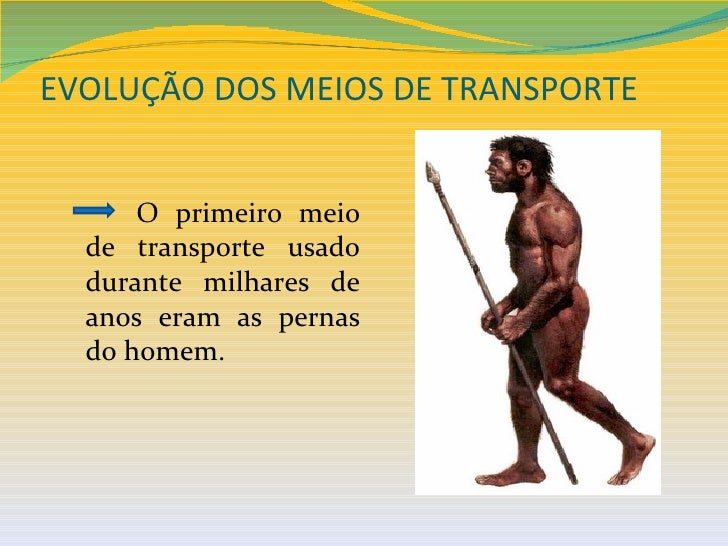 EVOLUÇÃO DOS MEIOS DE TRANSPORTE

O primeiro meio de transporte usado durante milhares de anos eram as pernas do homem.